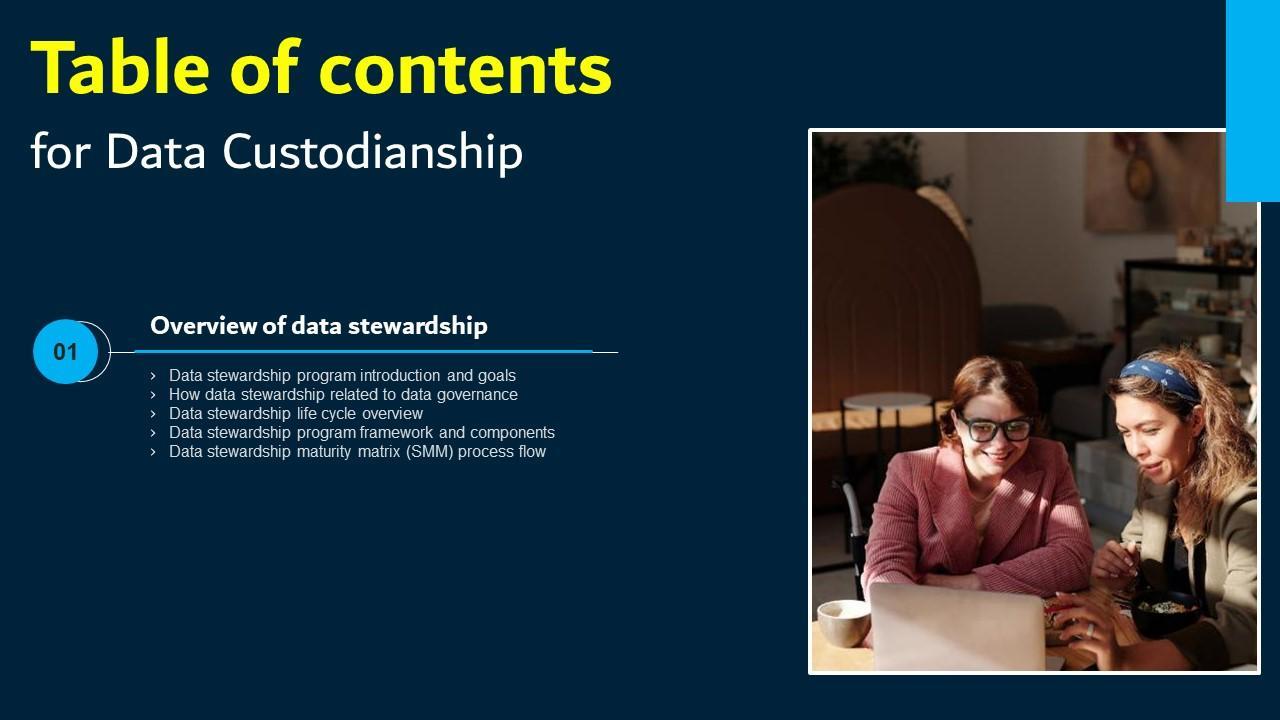 Table of contents
for Data Custodianship

01

Overview of data stewardship

› Data stewardship program introduction and goals
› How data stewardship related to data governance
› Data stewardship life cycle overview
› Data stewardship program framework and components
› Data stewardship maturity matrix (SMM) process flow